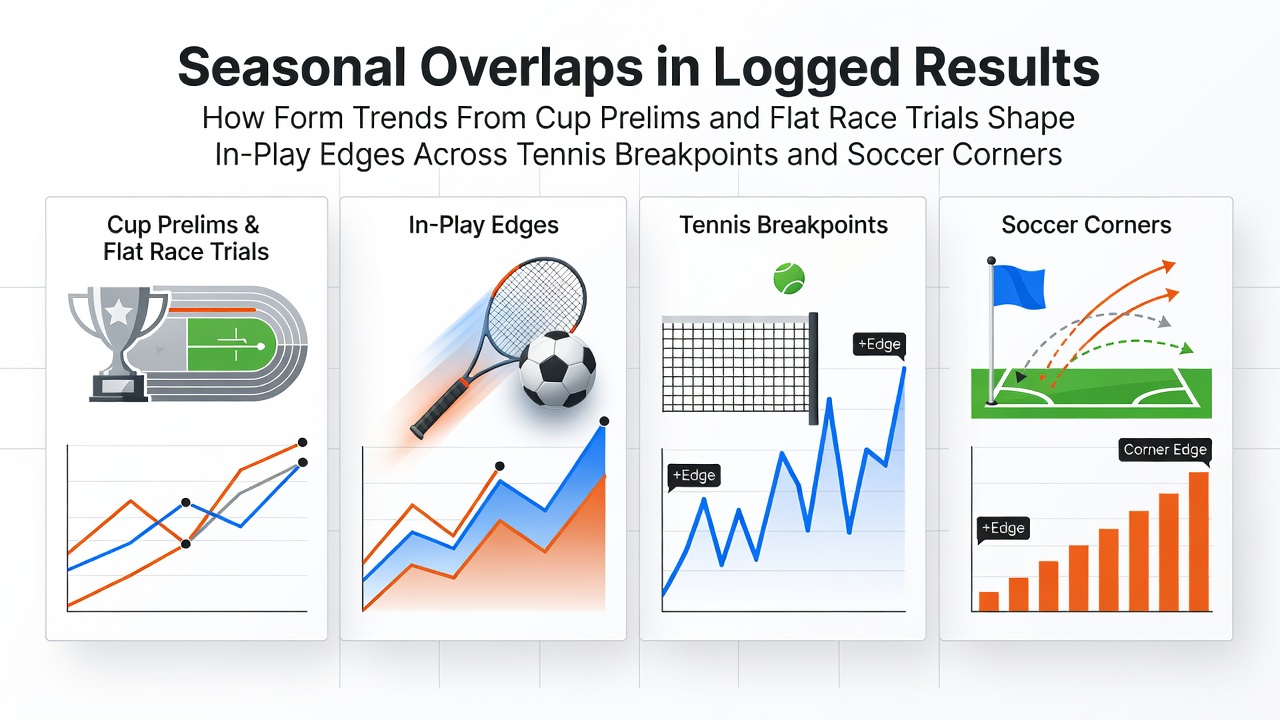 Seasonal Overlaps in Logged Results

How Form Trends From Cup Prelims and Flat Race Trials Shape In-Play Edges Across Tennis Breakpoints and Soccer Corners

Cup Prelims & Flat Race Trials

In-Play Edges

Tennis Breakpoints

+Edge

+Edge

Soccer Corners

Corner Edge

+Edge